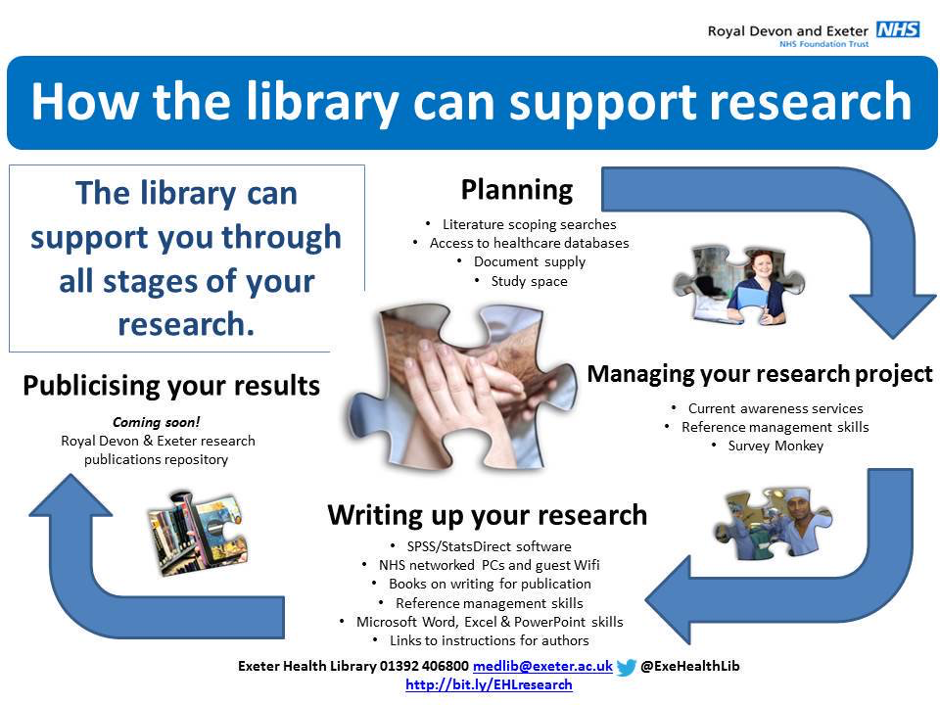 Royal Devon and Exeter NHS
NHS Foundation Trust

How the library can support research

The library can support you through all stages of your research.

Planning
• Literature scoping searches
• Access to healthcare databases
• Document supply
• Study space

Managing your research project
• Current awareness services
• Reference management skills
• Survey Monkey

Writing up your research
• SPSS/StatsDirect software
• NHS networked PCs and guest Wifi
• Books on writing for publication
• Reference management skills
• Microsoft Word, Excel & PowerPoint skills
• Links to instructions for authors

Publicising your results
Coming soon!
Royal Devon & Exeter research publications repository

Exeter Health Library 01392 406800 medlib@exeter.ac.uk @ExeHealthLib
http://bit.ly/EHLresearch